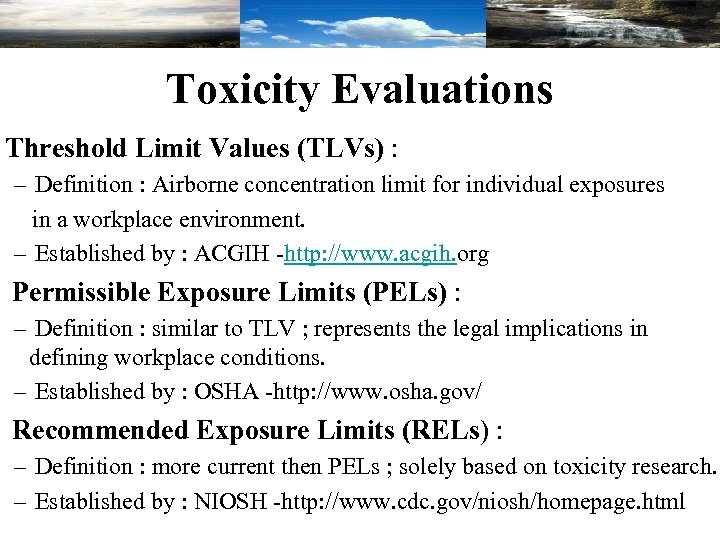 Toxicity Evaluations

Threshold Limit Values (TLVs) :

– Definition : Airborne concentration limit for individual exposures in a workplace environment.

– Established by : ACGIH -http://www.acgih.org

Permissible Exposure Limits (PELs) :

– Definition : similar to TLV ; represents the legal implications in defining workplace conditions.

– Established by : OSHA -http://www.osha.gov/

Recommended Exposure Limits (RELs) :

– Definition : more current then PELs ; solely based on toxicity research.

– Established by : NIOSH -http://www.cdc.gov/niosh/homepage.html